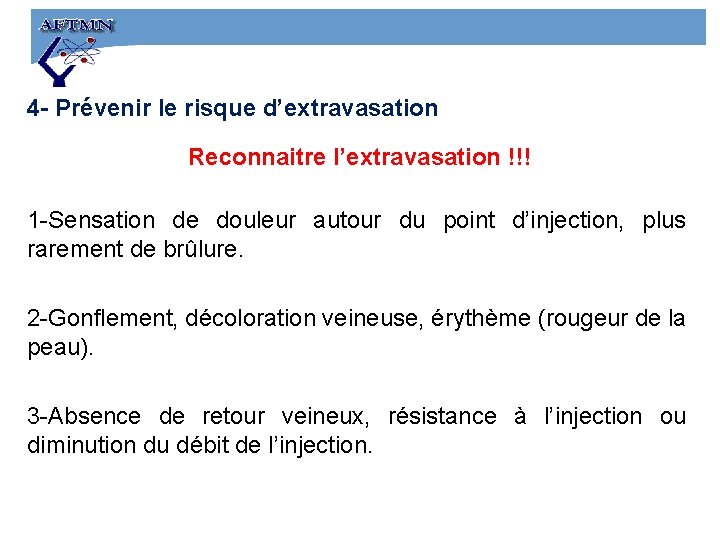 AFTMN

4- Prévenir le risque d’extravasation

Reconnaitre l’extravasation !!!

1-Sensation de douleur autour du point d’injection, plus rarement de brûlure.

2-Gonflement, décoloration veineuse, érythème (rougeur de la peau).

3-Absence de retour veineux, résistance à l’injection ou diminution du débit de l’injection.